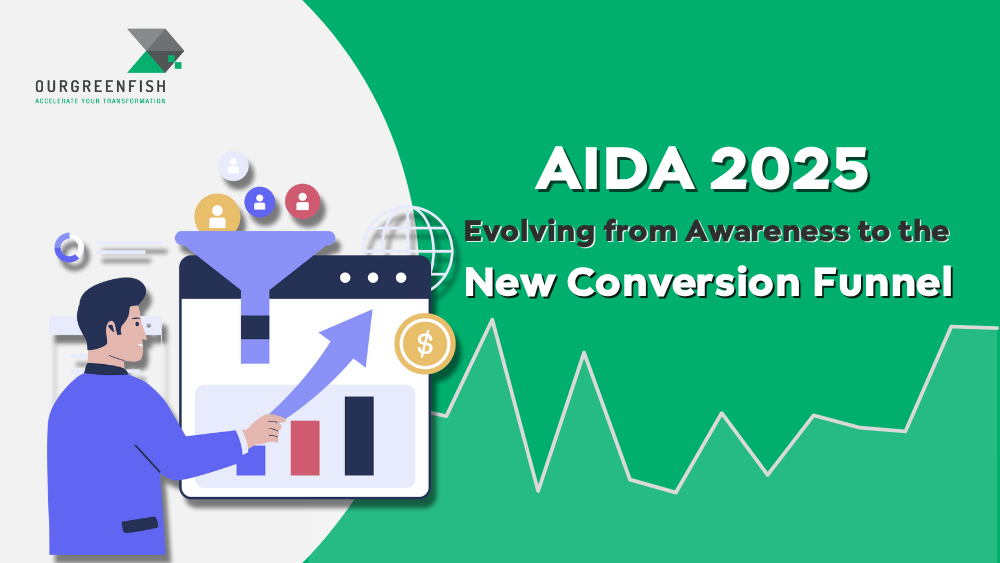 OURGREENFISH
ACCELERATE YOUR TRANSFORMATION

AIDA 2025
Evolving from Awareness to the
New Conversion Funnel

$